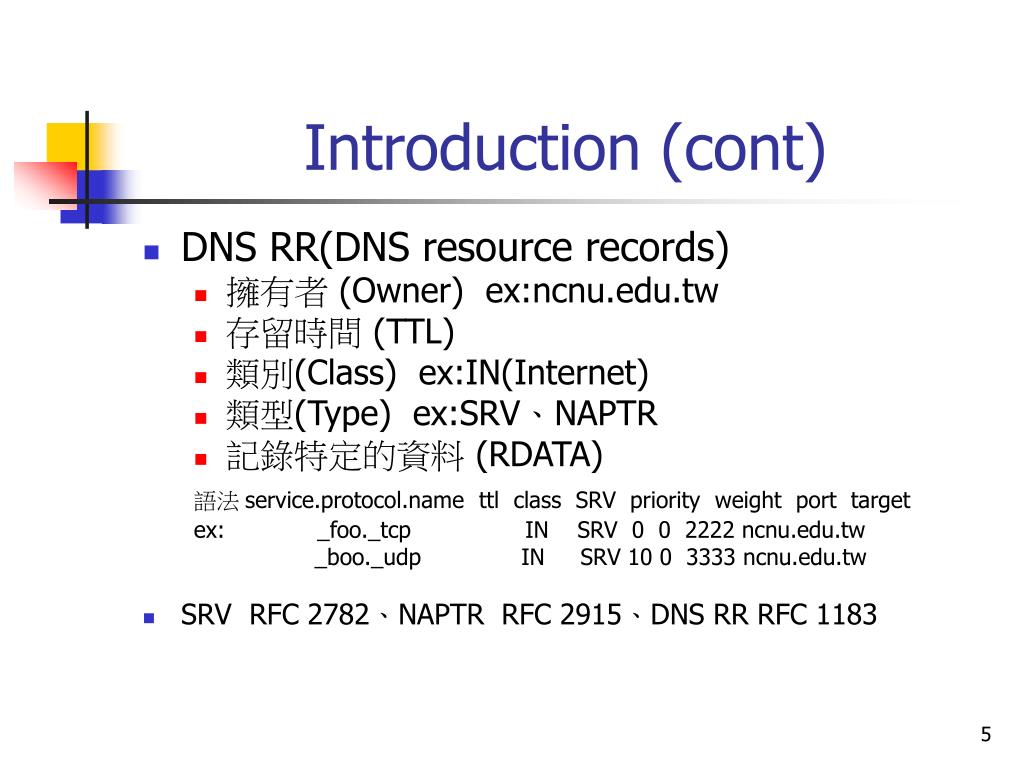 Introduction (cont)

DNS RR(DNS resource records)

擁有者 (Owner) ex:ncnu.edu.tw

存留時間 (TTL)

類別(Class) ex:IN(Internet)

類型(Type) ex:SRV、NAPTR

記錄特定的資料 (RDATA)

語法 service.protocol.name ttl class SRV priority weight port target
ex: _foo._tcp IN SRV 0 0 2222 ncnu.edu.tw
_boo._udp IN SRV 10 0 3333 ncnu.edu.tw

SRV RFC 2782、NAPTR RFC 2915、DNS RR RFC 1183

5